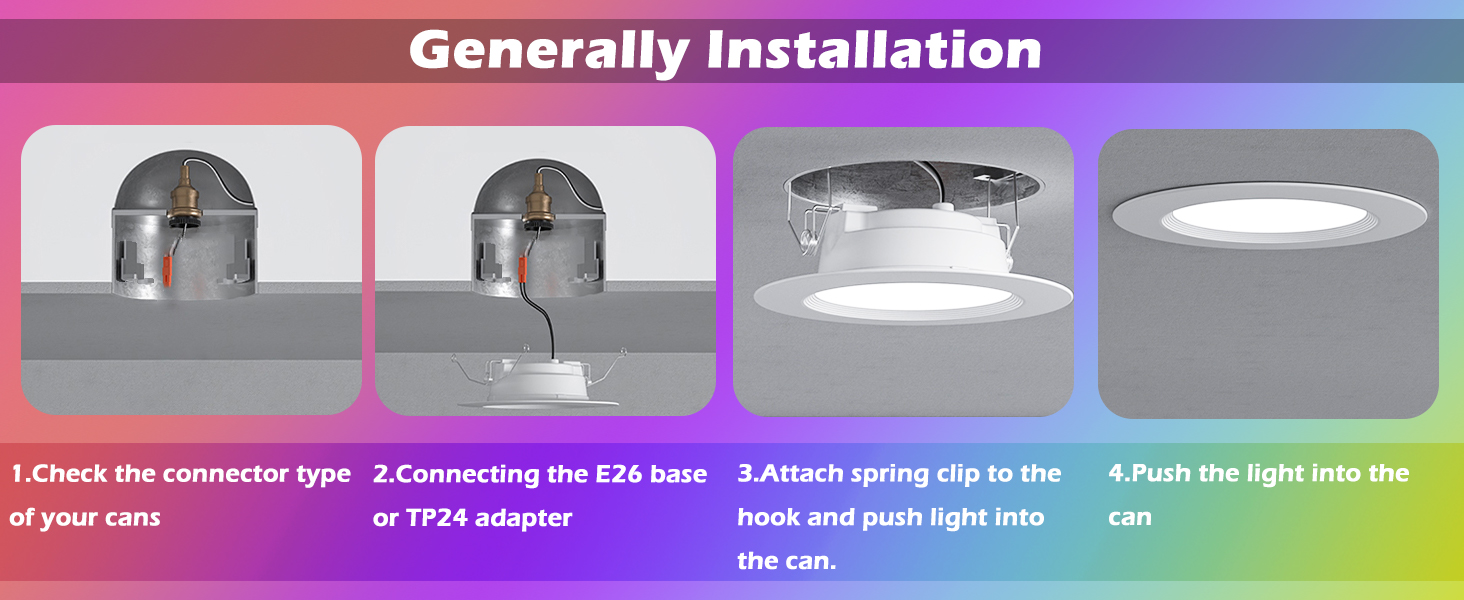 Generally Installation

1.Check the connector type of your cans

2.Connecting the E26 base or TP24 adapter

3.Attach spring clip to the hook and push light into the can.

4.Push the light into the can